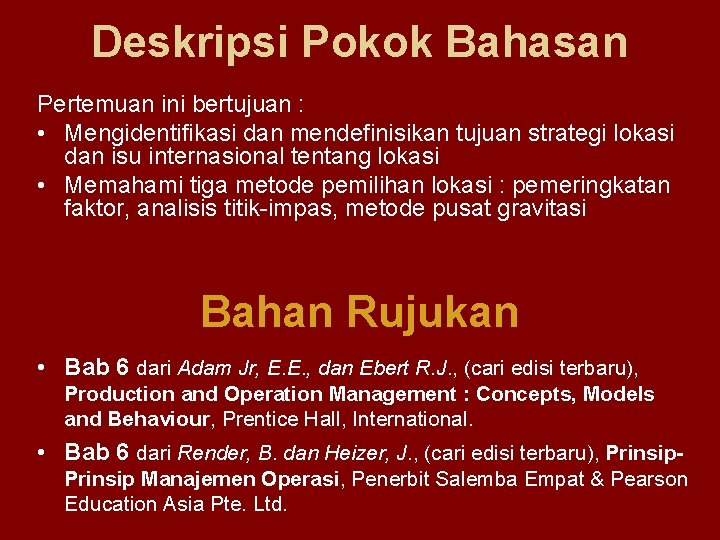 Deskripsi Pokok Bahasan

Pertemuan ini bertujuan :

• Mengidentifikasi dan mendefinisikan tujuan strategi lokasi dan isu internasional tentang lokasi
• Memahami tiga metode pemilihan lokasi : pemeringkatan faktor, analisis titik-impas, metode pusat gravitasi

Bahan Rujukan

• Bab 6 dari Adam Jr, E.E., dan Ebert R.J., (cari edisi terbaru), Production and Operation Management : Concepts, Models and Behaviour, Prentice Hall, International.
• Bab 6 dari Render, B. dan Heizer, J., (cari edisi terbaru), Prinsip-Prinsip Manajemen Operasi, Penerbit Salemba Empat & Pearson Education Asia Pte. Ltd.